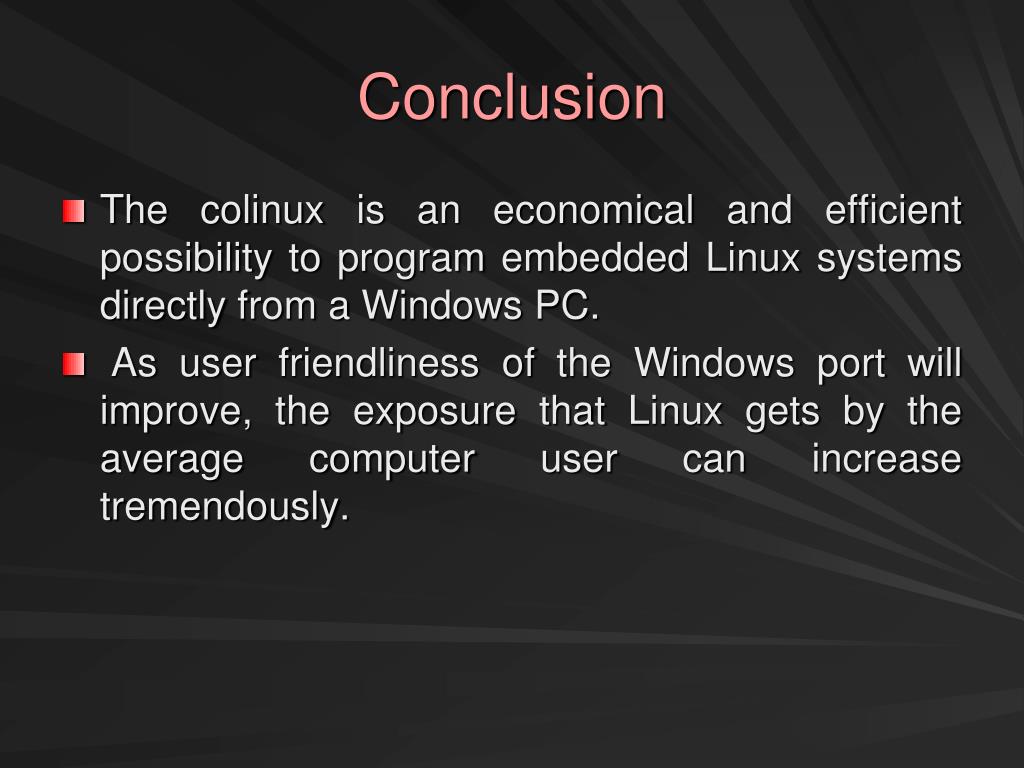 Conclusion

The colinux is an economical and efficient possibility to program embedded Linux systems directly from a Windows PC.

As user friendliness of the Windows port will improve, the exposure that Linux gets by the average computer user can increase tremendously.